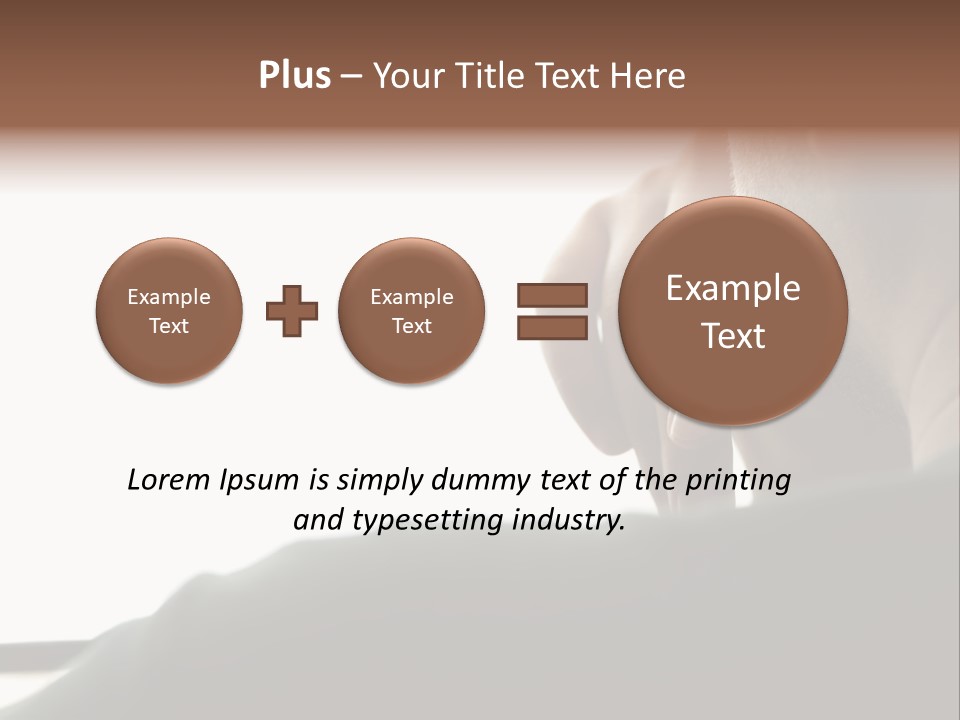 Plus – Your Title Text Here

Example Text

Example Text

Example Text

Lorem Ipsum is simply dummy text of the printing and typesetting industry.